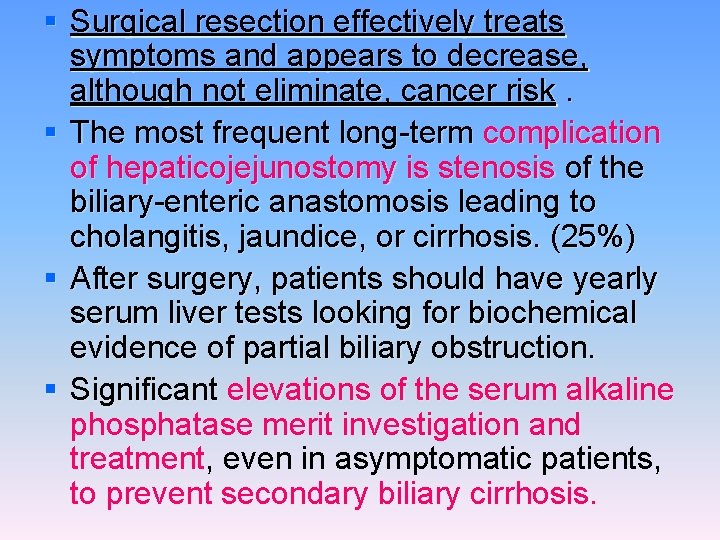 ▪ Surgical resection effectively treats symptoms and appears to decrease, although not eliminate, cancer risk .

▪ The most frequent long-term complication of hepaticojejunostomy is stenosis of the biliary-enteric anastomosis leading to cholangitis, jaundice, or cirrhosis. (25%)

▪ After surgery, patients should have yearly serum liver tests looking for biochemical evidence of partial biliary obstruction.

▪ Significant elevations of the serum alkaline phosphatase merit investigation and treatment, even in asymptomatic patients, to prevent secondary biliary cirrhosis.